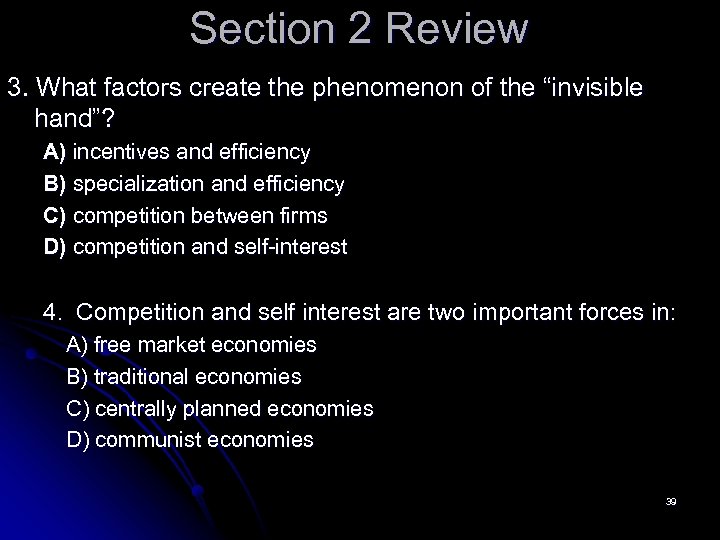 Section 2 Review

3. What factors create the phenomenon of the “invisible hand”?

A) incentives and efficiency
B) specialization and efficiency
C) competition between firms
D) competition and self-interest

4. Competition and self interest are two important forces in:

A) free market economies
B) traditional economies
C) centrally planned economies
D) communist economies

39